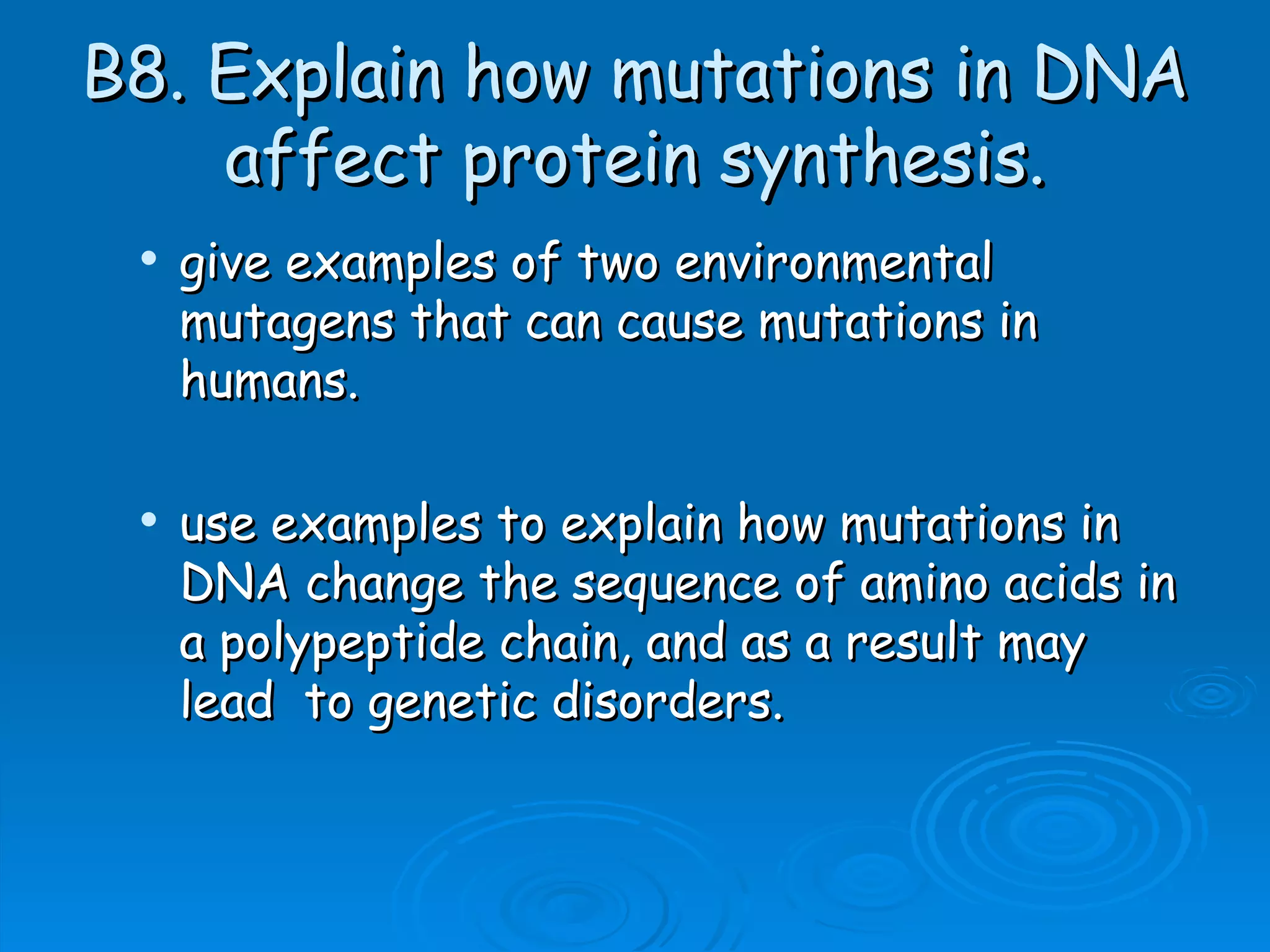 B8. Explain how mutations in DNA affect protein synthesis.

• give examples of two environmental mutagens that can cause mutations in humans.

• use examples to explain how mutations in DNA change the sequence of amino acids in a polypeptide chain, and as a result may lead  to genetic disorders.